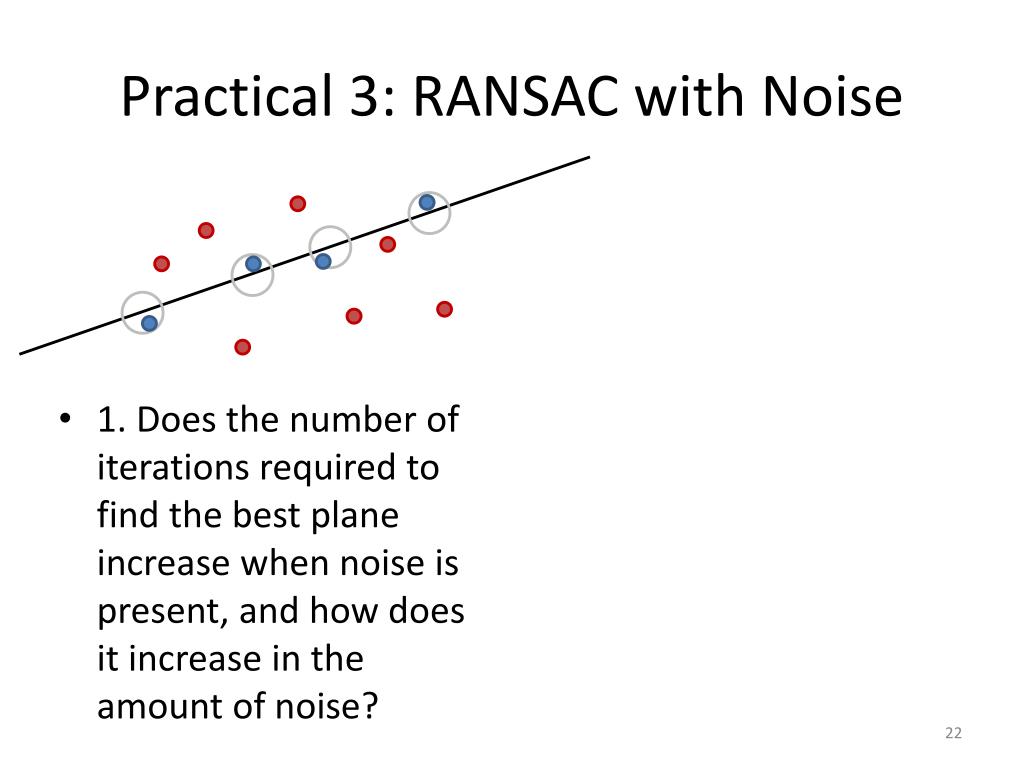 Practical 3: RANSAC with Noise

• 1. Does the number of iterations required to find the best plane increase when noise is present, and how does it increase in the amount of noise?

22